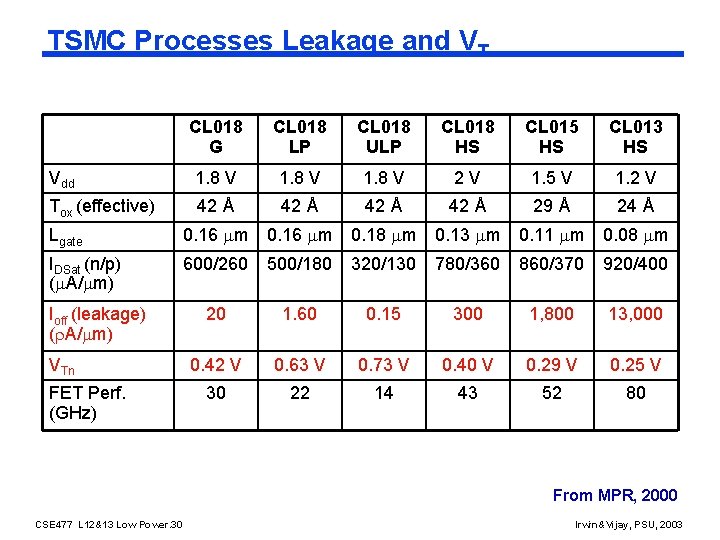 TSMC Processes Leakage and $V_T$

| | CL018 G | CL018 LP | CL018 ULP | CL018 HS | CL015 HS | CL013 HS |
|---|---|---|---|---|---|---|
| $V_{dd}$ | 1.8 V | 1.8 V | 1.8 V | 2 V | 1.5 V | 1.2 V |
| $T_{ox}$ (effective) | 42 Å | 42 Å | 42 Å | 42 Å | 29 Å | 24 Å |
| $L_{gate}$ | 0.16 $\mu$m | 0.16 $\mu$m | 0.18 $\mu$m | 0.13 $\mu$m | 0.11 $\mu$m | 0.08 $\mu$m |
| $I_{DSat}$ (n/p) ($\mu$A/$\mu$m) | 600/260 | 500/180 | 320/130 | 780/360 | 860/370 | 920/400 |
| $I_{off}$ (leakage) ($\rho$A/$\mu$m) | 20 | 1.60 | 0.15 | 300 | 1,800 | 13,000 |
| $V_{Tn}$ | 0.42 V | 0.63 V | 0.73 V | 0.40 V | 0.29 V | 0.25 V |
| FET Perf. (GHz) | 30 | 22 | 14 | 43 | 52 | 80 |

From MPR, 2000

CSE477 L12&13 Low Power.30

Irwin&Vijay, PSU, 2003